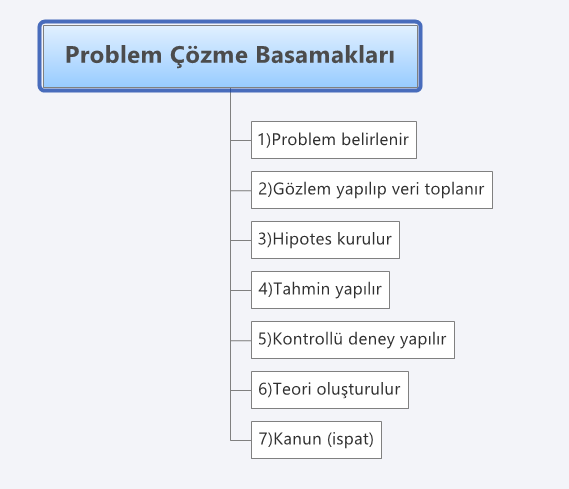 Problem Çözme Basamakları

1)Problem belirlenir

2)Gözlem yapılıp veri toplanır

3)Hipotes kurulur

4)Tahmin yapılır

5)Kontrollü deney yapılır

6)Teori oluşturulur

7)Kanun (ispat)